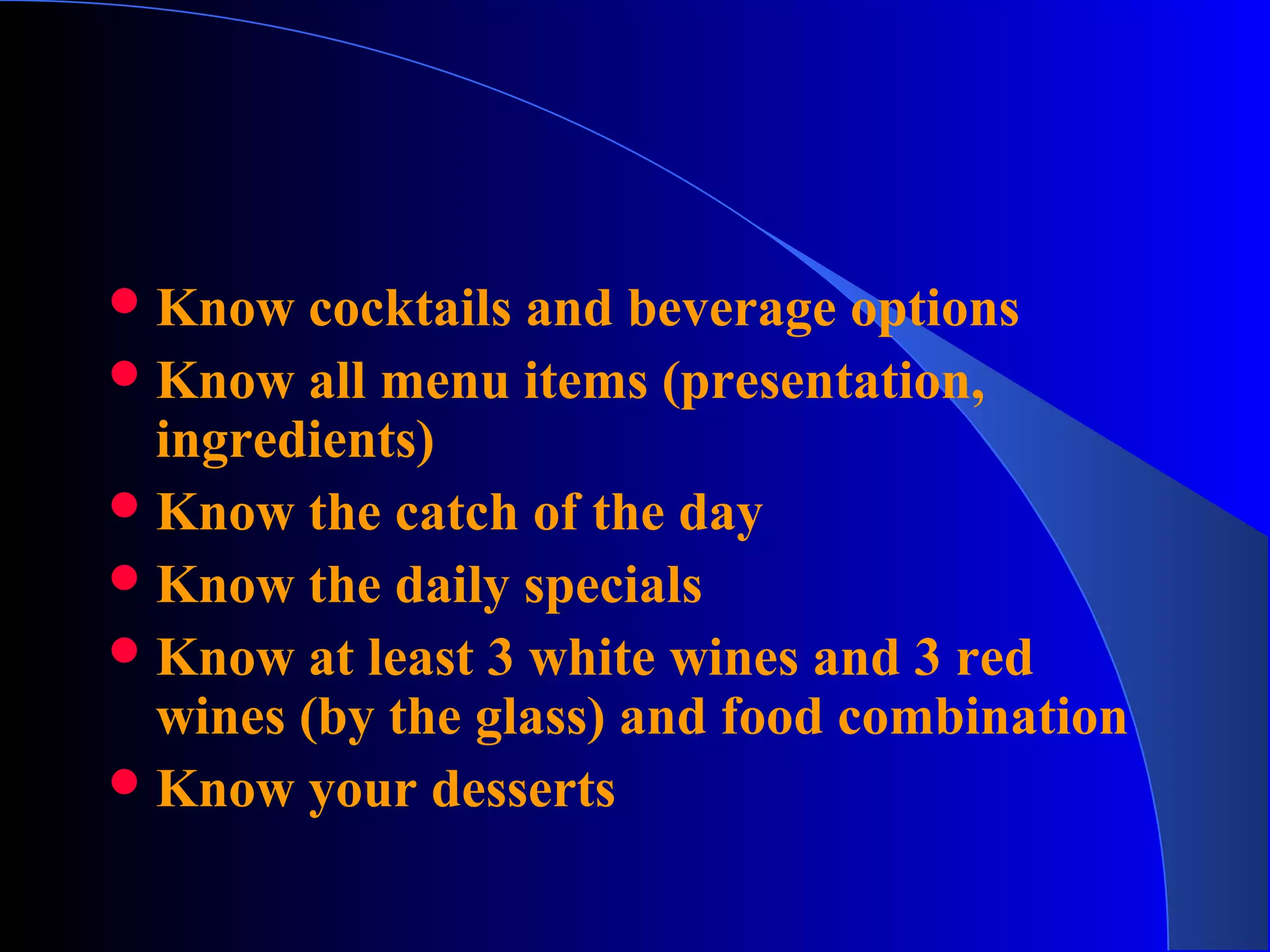 - Know cocktails and beverage options
- Know all menu items (presentation, ingredients)
- Know the catch of the day
- Know the daily specials
- Know at least 3 white wines and 3 red wines (by the glass) and food combination
- Know your desserts